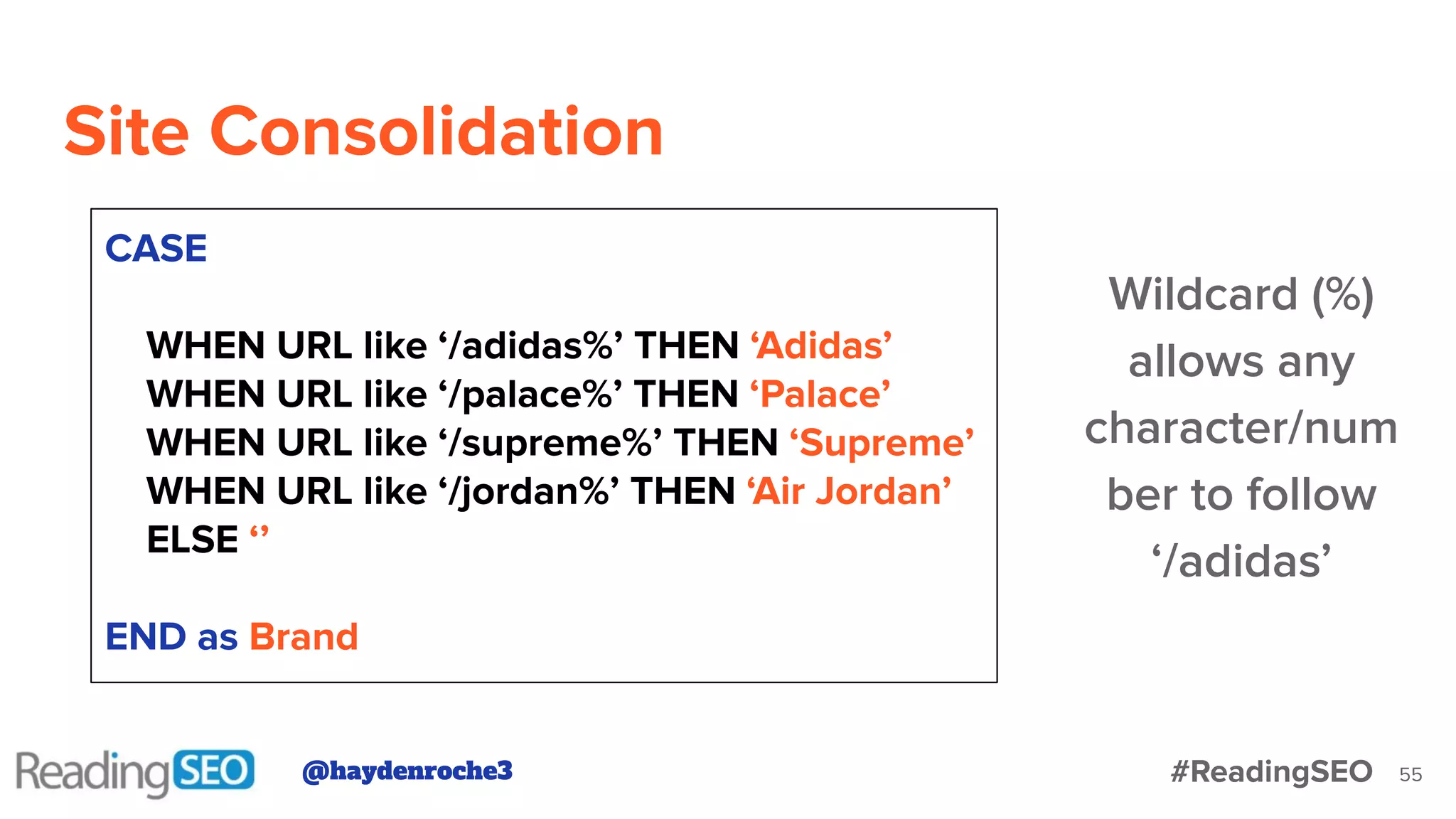 Site Consolidation

CASE

WHEN URL like ‘/adidas%’ THEN ‘Adidas’
WHEN URL like ‘/palace%’ THEN ‘Palace’
WHEN URL like ‘/supreme%’ THEN ‘Supreme’
WHEN URL like ‘/jordan%’ THEN ‘Air Jordan’
ELSE ‘’

END as Brand

Wildcard (%) allows any character/number to follow ‘/adidas’

ReadingSEO @haydenroche3 #ReadingSEO 55